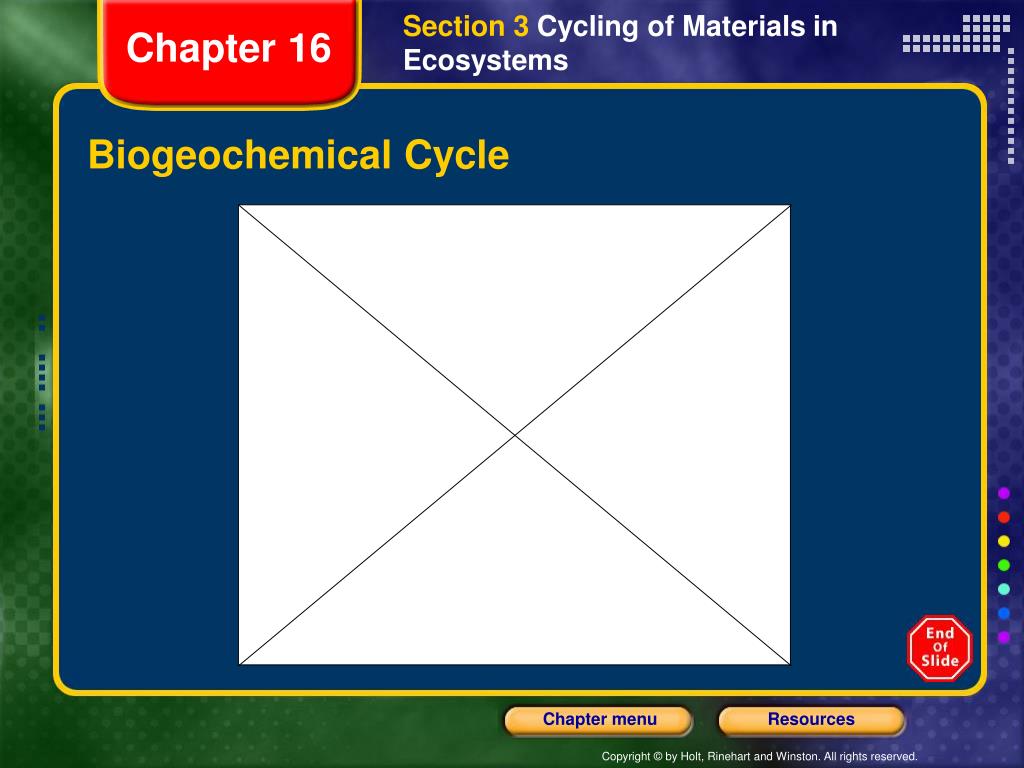 Chapter 16

Section 3 Cycling of Materials in Ecosystems

Biogeochemical Cycle

End Of Slide

Chapter menu

Resources

Copyright © by Holt, Rinehart and Winston. All rights reserved.